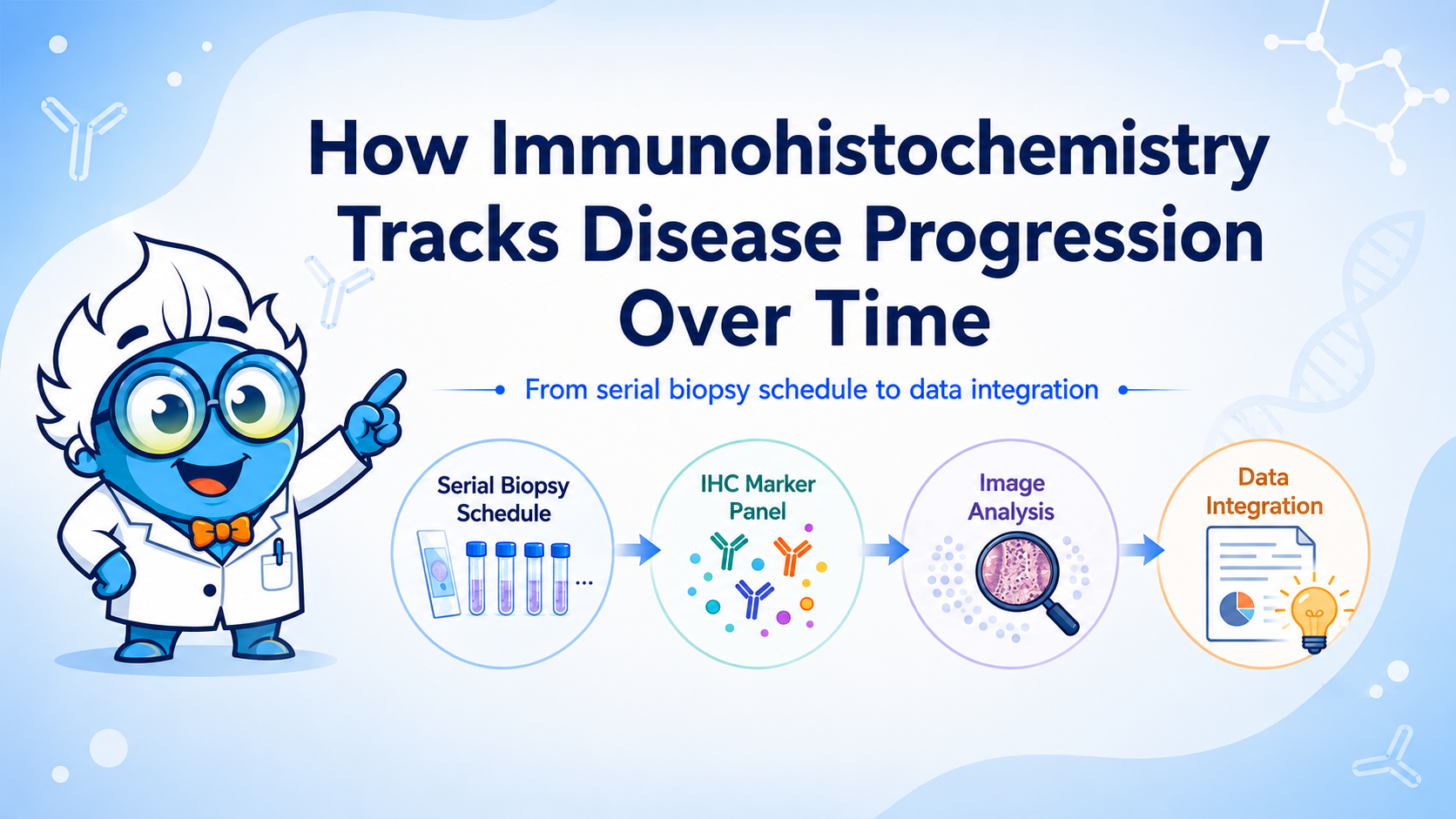 How Immunohistochemistry Tracks Disease Progression Over Time

From serial biopsy schedule to data integration

Serial Biopsy Schedule

IHC Marker Panel

Image Analysis

Data Integration